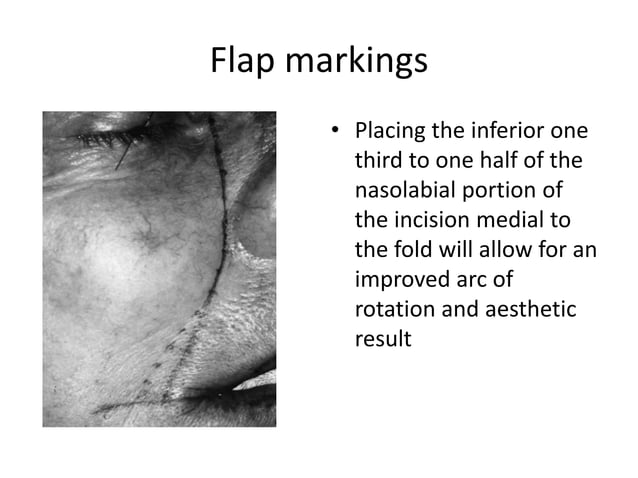 Flap markings

• Placing the inferior one third to one half of the nasolabial portion of the incision medial to the fold will allow for an improved arc of rotation and aesthetic result